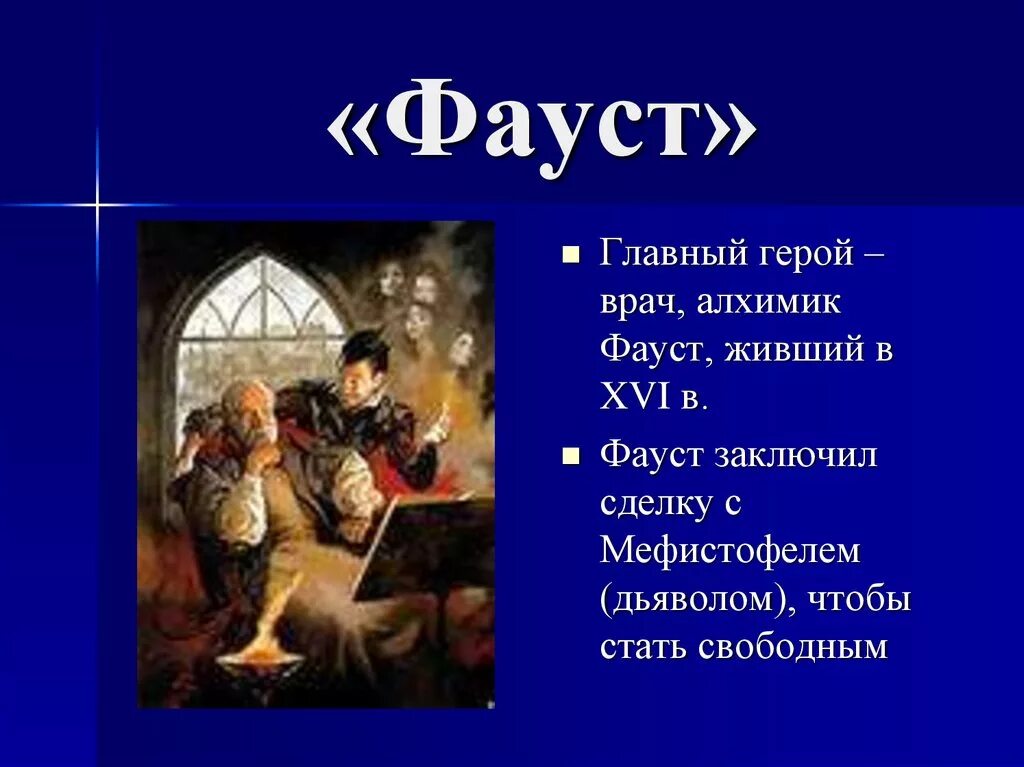 «Фауст»

■ Главный герой – врач, алхимик Фауст, живший в XVI в.

■ Фауст заключил сделку с Мефистофелем (дьяволом), чтобы стать свободным